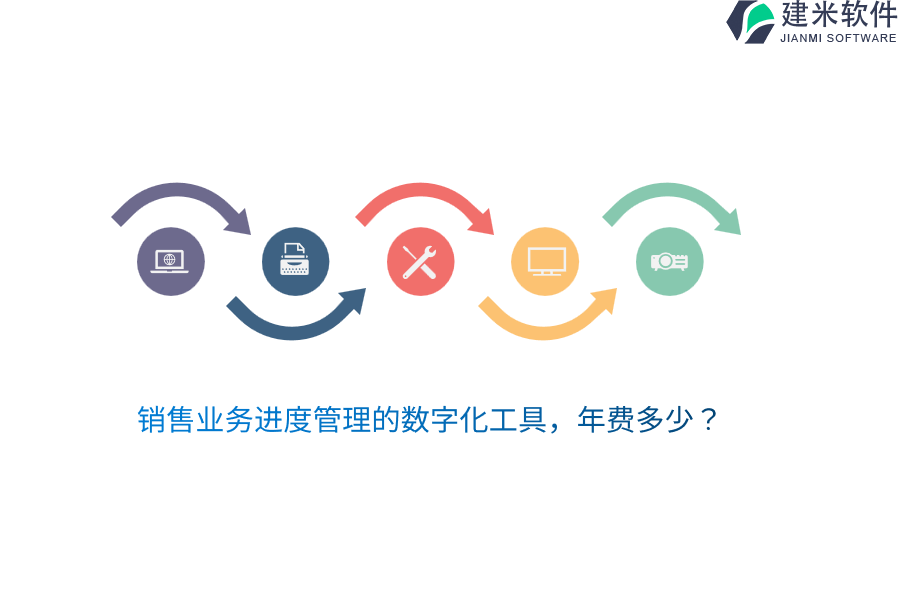 建米软件
JIANMI SOFTWARE

销售业务进度管理的数字化工具，年费多少？